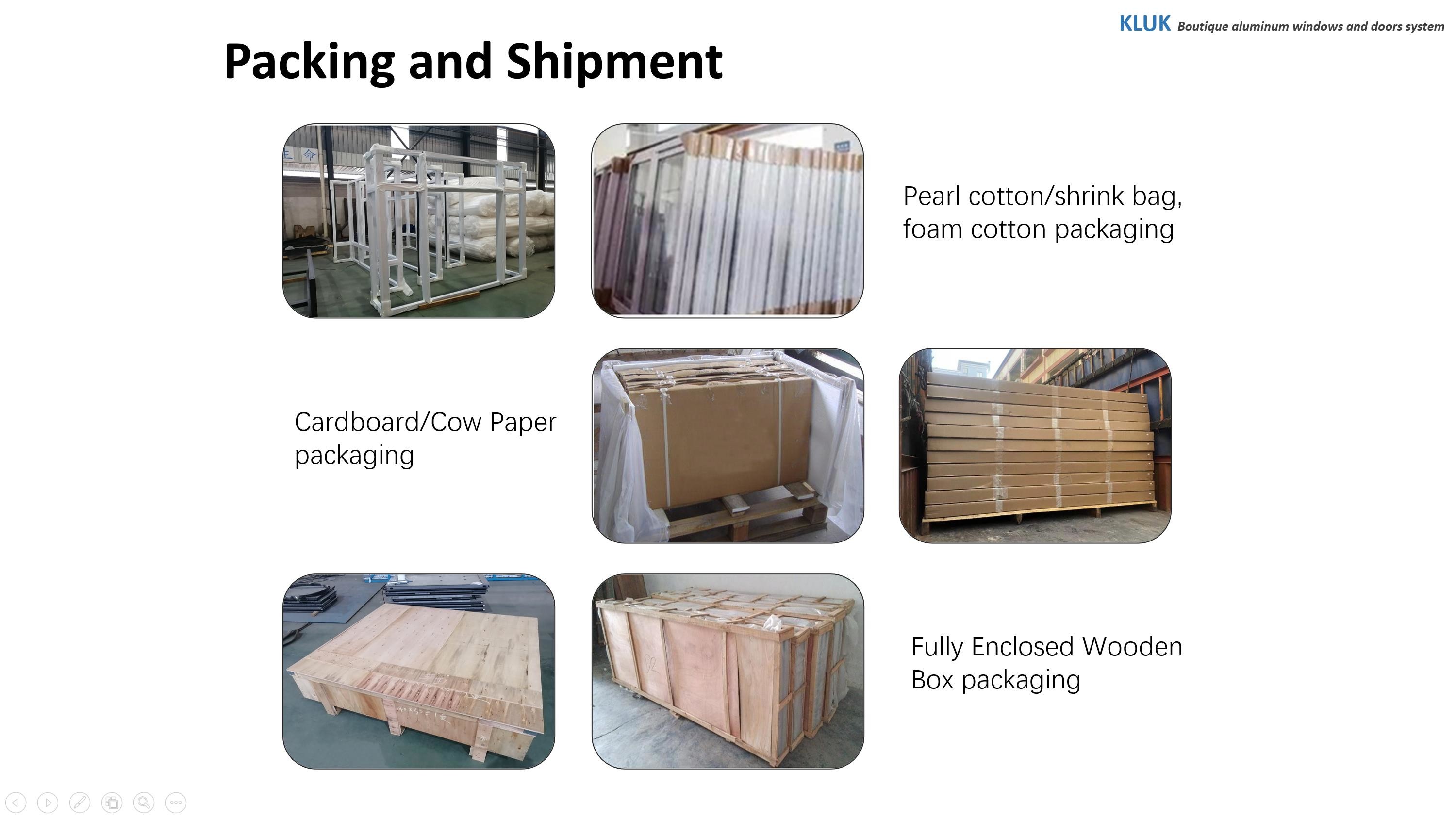 KLUK Boutique aluminum windows and doors system

Packing and Shipment

Pearl cotton/shrink bag, foam cotton packaging

Cardboard/Cow Paper packaging

Fully Enclosed Wooden Box packaging